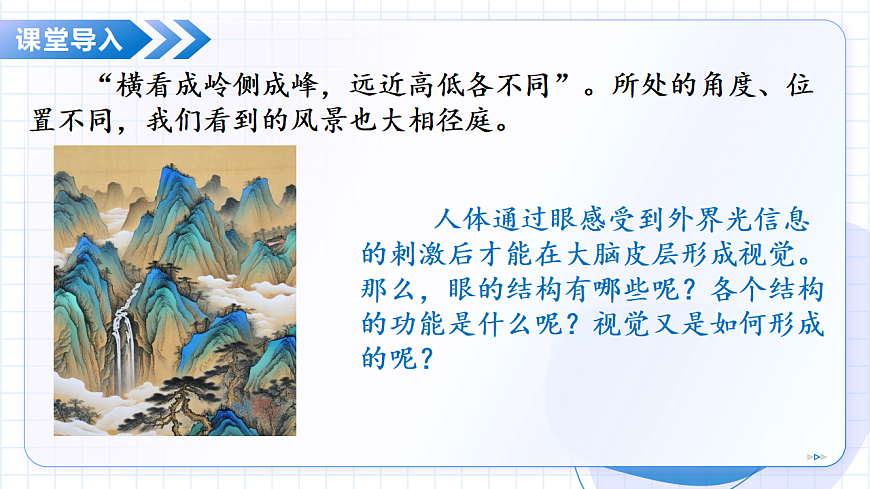 课堂导入

“横看成岭侧成峰，远近高低各不同”。所处的角度、位置不同，我们看到的风景也大相径庭。

人体通过眼感受到外界光信息的刺激后才能在大脑皮层形成视觉。那么，眼的结构有哪些呢？各个结构的功能是什么呢？视觉又是如何形成的呢？